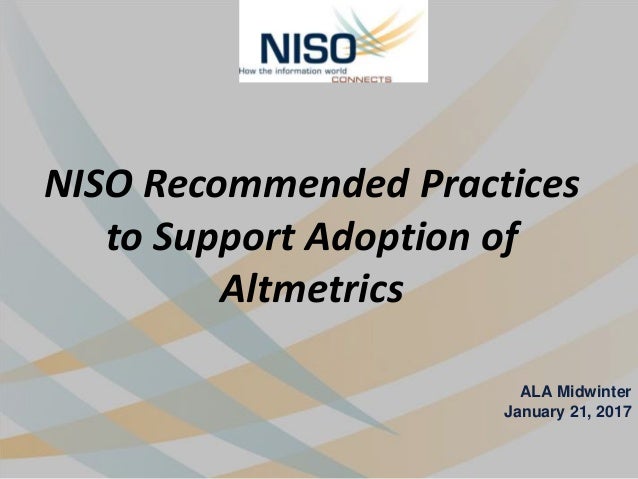 NISO
How the information world
CONNECTS

NISO Recommended Practices to Support Adoption of Altmetrics

ALA Midwinter
January 21, 2017